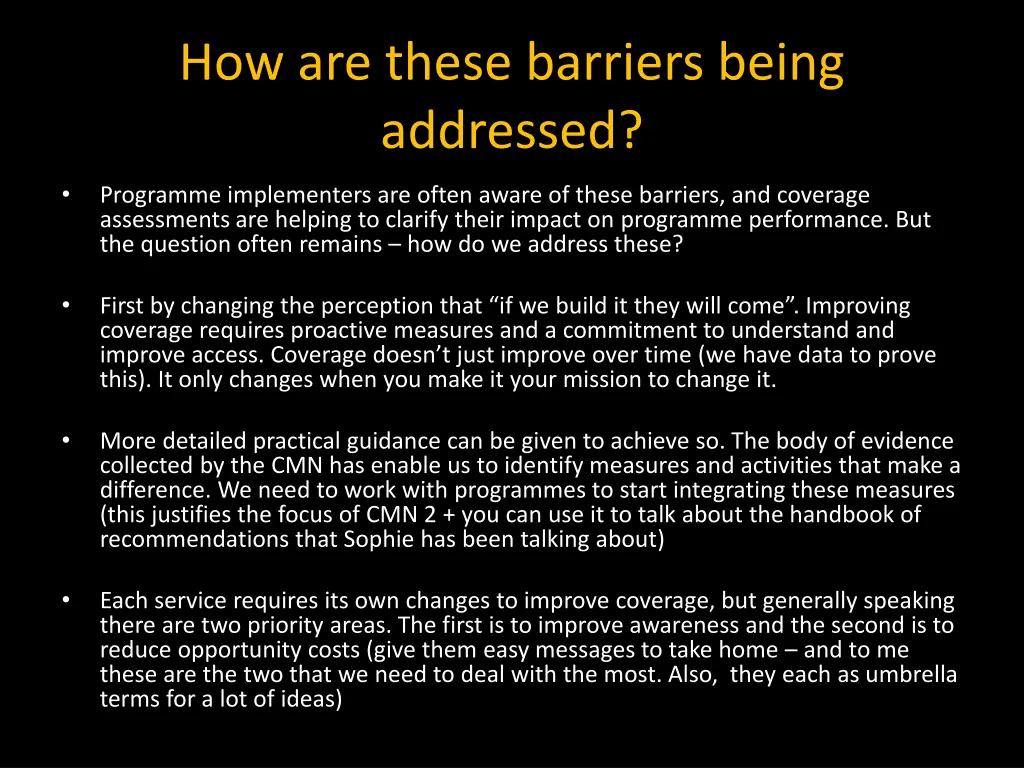 How are these barriers being addressed?

• Programme implementers are often aware of these barriers, and coverage assessments are helping to clarify their impact on programme performance. But the question often remains – how do we address these?

• First by changing the perception that “if we build it they will come”. Improving coverage requires proactive measures and a commitment to understand and improve access. Coverage doesn’t just improve over time (we have data to prove this). It only changes when you make it your mission to change it.

• More detailed practical guidance can be given to achieve so. The body of evidence collected by the CMN has enable us to identify measures and activities that make a difference. We need to work with programmes to start integrating these measures (this justifies the focus of CMN 2 + you can use it to talk about the handbook of recommendations that Sophie has been talking about)

• Each service requires its own changes to improve coverage, but generally speaking there are two priority areas. The first is to improve awareness and the second is to reduce opportunity costs (give them easy messages to take home – and to me these are the two that we need to deal with the most. Also, they each as umbrella terms for a lot of ideas)